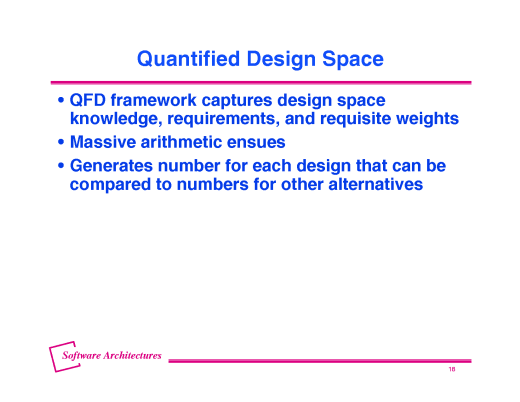 Quantified Design Space

• QFD framework captures design space knowledge, requirements, and requisite weights

• Massive arithmetic ensues

• Generates number for each design that can be compared to numbers for other alternatives

Software Architectures

18